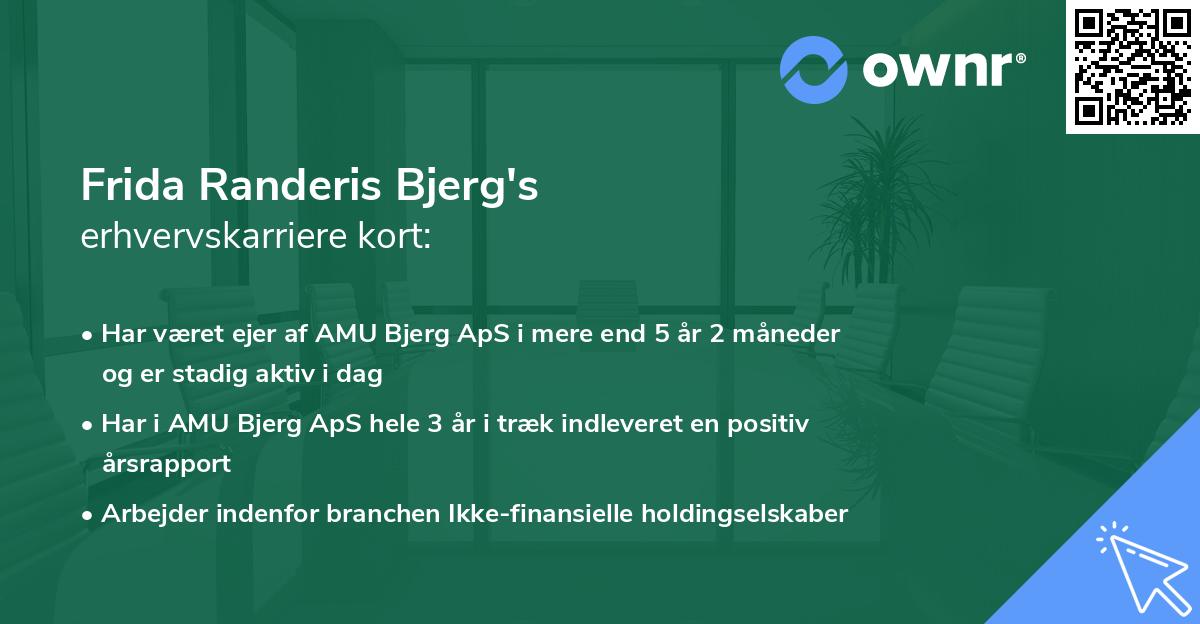 ownr®

Frida Randeris Bjerg's
erhvervskarriere kort:

• Har været ejer af AMU Bjerg ApS i mere end 5 år 2 måneder og er stadig aktiv i dag
• Har i AMU Bjerg ApS hele 3 år i træk indleveret en positiv årsrapport
• Arbejder indenfor branchen Ikke-finansielle holdingselskaber